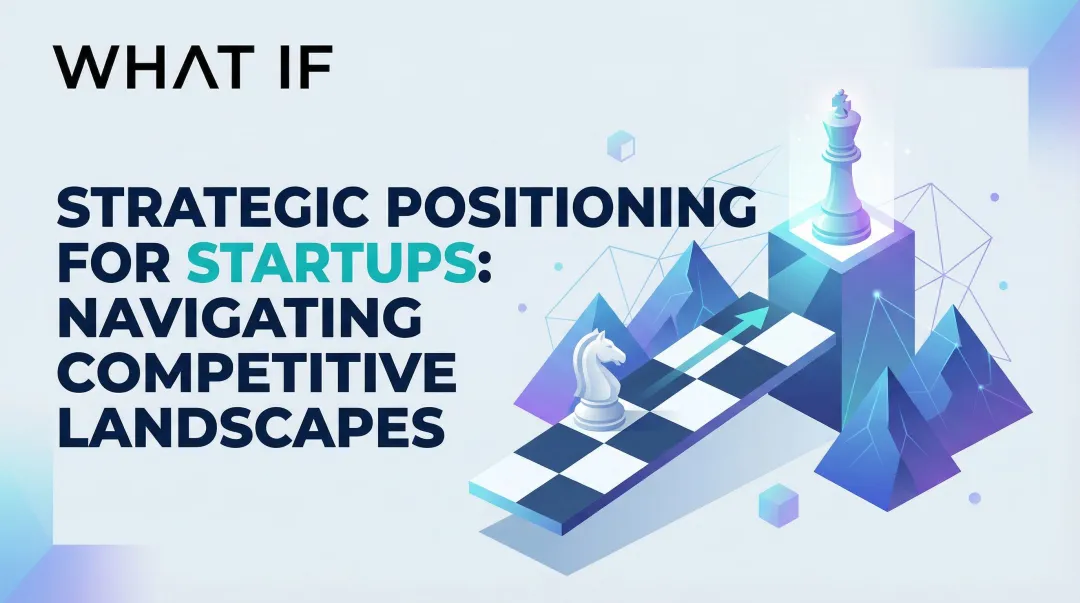 WHAT IF

STRATEGIC POSITIONING FOR STARTUPS: NAVIGATING COMPETITIVE LANDSCAPES